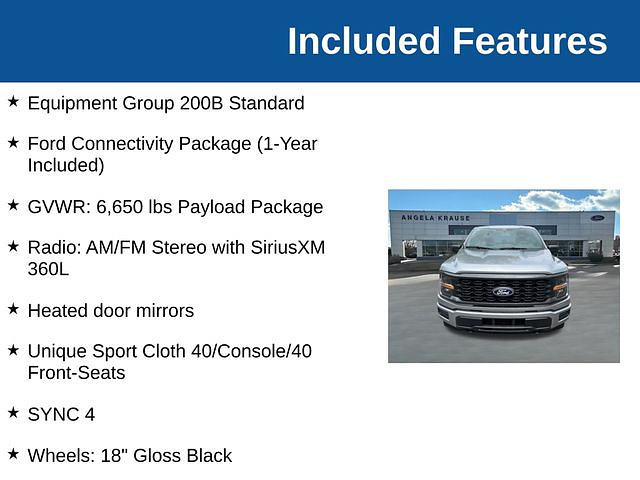 Included Features

★ Equipment Group 200B Standard

★ Ford Connectivity Package (1-Year Included)

★ GVWR: 6,650 lbs Payload Package

★ Radio: AM/FM Stereo with SiriusXM 360L

★ Heated door mirrors

★ Unique Sport Cloth 40/Console/40 Front-Seats

★ SYNC 4

★ Wheels: 18" Gloss Black

ANGELA KRAUSE

Ford

Ford